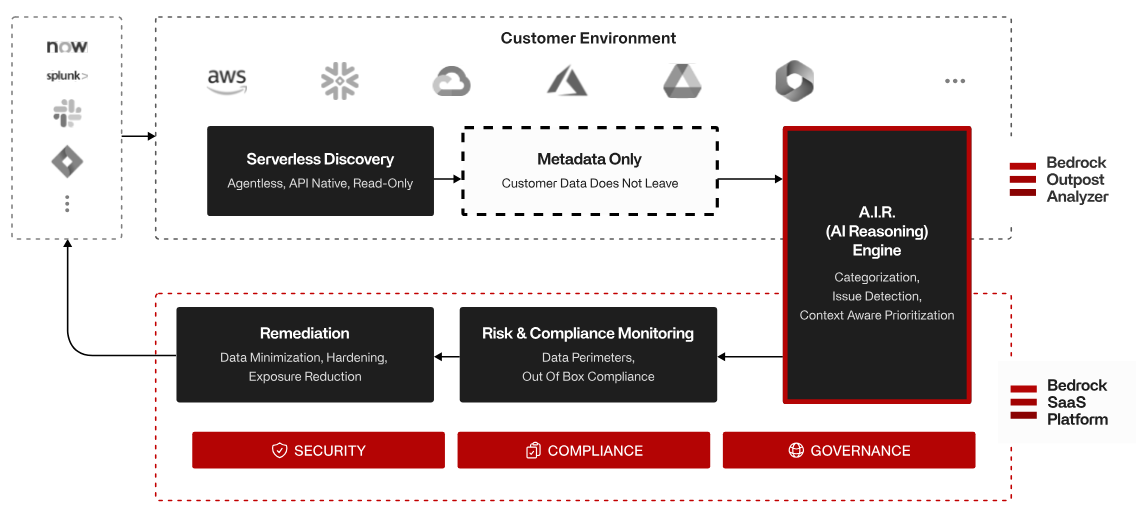 now
splunk>

Customer Environment

aws

...

Serverless Discovery
Agentless, API Native, Read-Only

Metadata Only
Customer Data Does Not Leave

A.I.R.
(AI Reasoning)
Engine
Categorization,
Issue Detection,
Context Aware Prioritization

Bedrock
Outpost
Analyzer

Remediation
Data Minimization, Hardening,
Exposure Reduction

Risk & Compliance Monitoring
Data Perimeters,
Out Of Box Compliance

Bedrock
SaaS
Platform

SECURITY

COMPLIANCE

GOVERNANCE